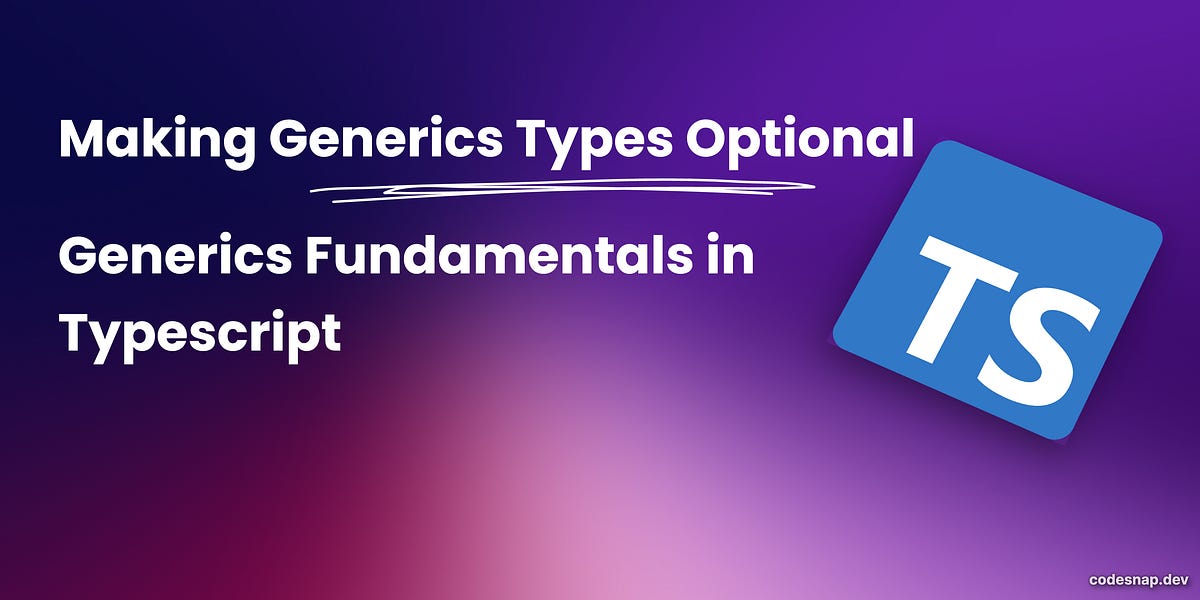 Making Generics Types Optional

Generics Fundamentals in Typescript

TS

codesnap.dev